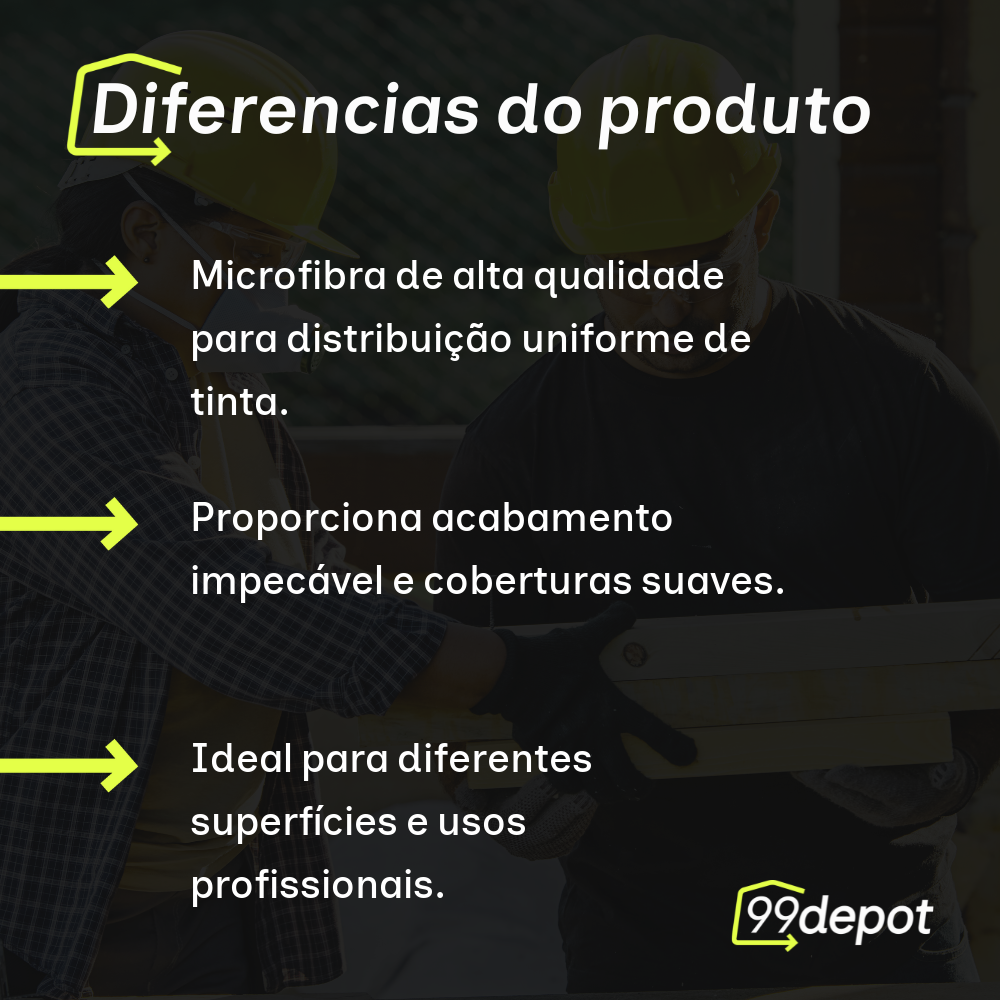 Diferencias do produto

Microfibra de alta qualidade para distribuição uniforme de tinta.

Proporciona acabamento impecável e coberturas suaves.

Ideal para diferentes superfícies e usos profissionais.

99depot